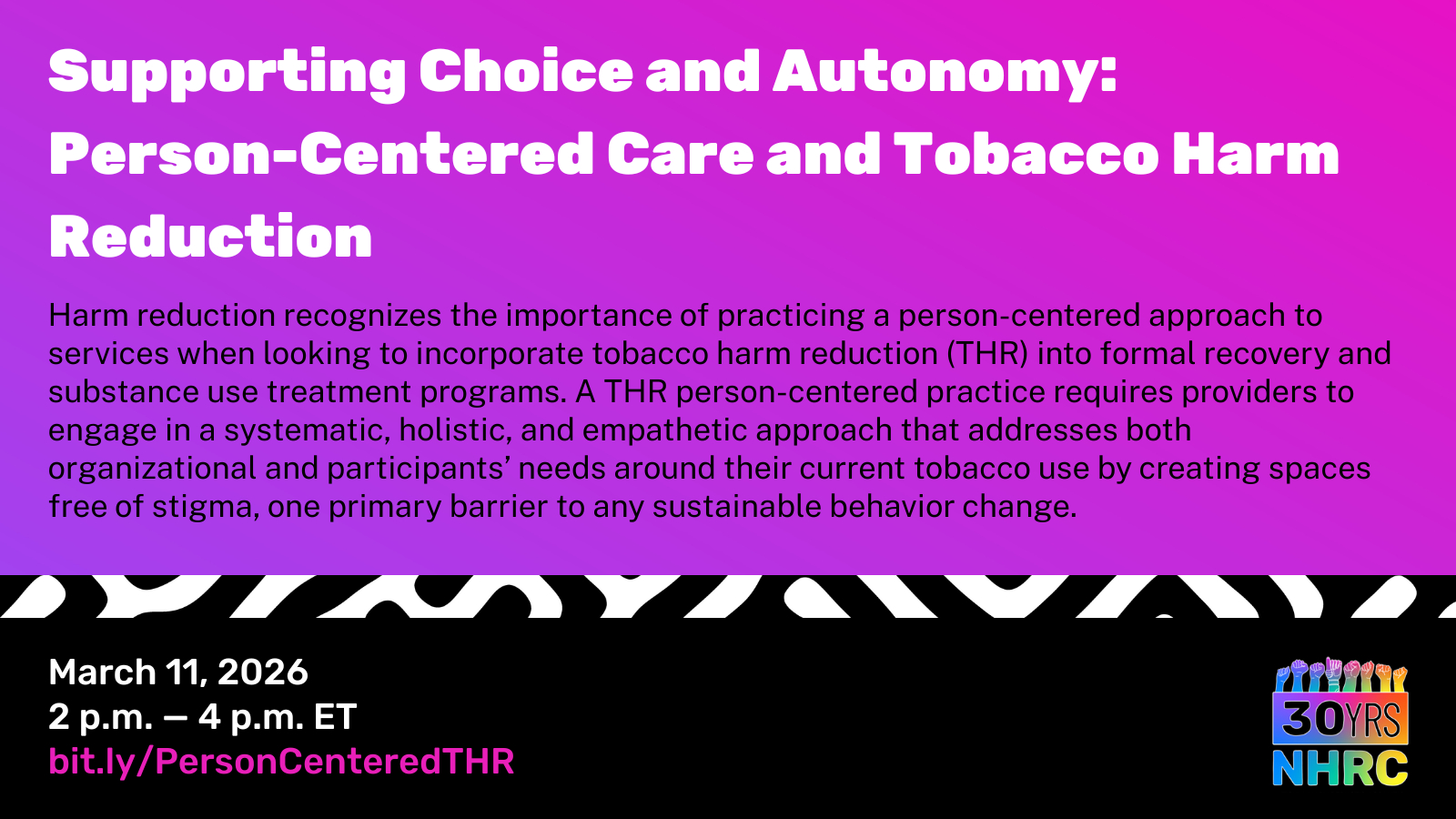 Supporting Choice and Autonomy: Person-Centered Care and Tobacco Harm Reduction

Harm reduction recognizes the importance of practicing a person-centered approach to services when looking to incorporate tobacco harm reduction (THR) into formal recovery and substance use treatment programs. A THR person-centered practice requires providers to engage in a systematic, holistic, and empathetic approach that addresses both organizational and participants' needs around their current tobacco use by creating spaces free of stigma, one primary barrier to any sustainable behavior change.

March 11, 2026
2 p.m. — 4 p.m. ET
bit.ly/PersonCenteredTHR

30YRS
NHRC